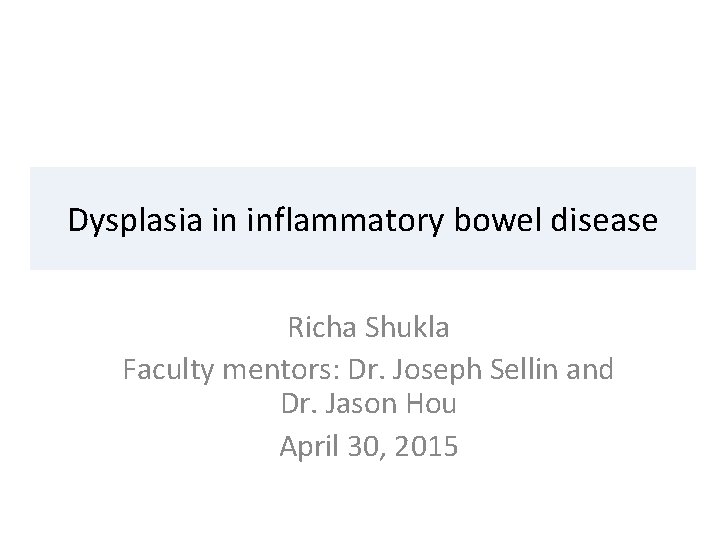 Dysplasia in inflammatory bowel disease

Richa Shukla
Faculty mentors: Dr. Joseph Sellin and Dr. Jason Hou
April 30, 2015